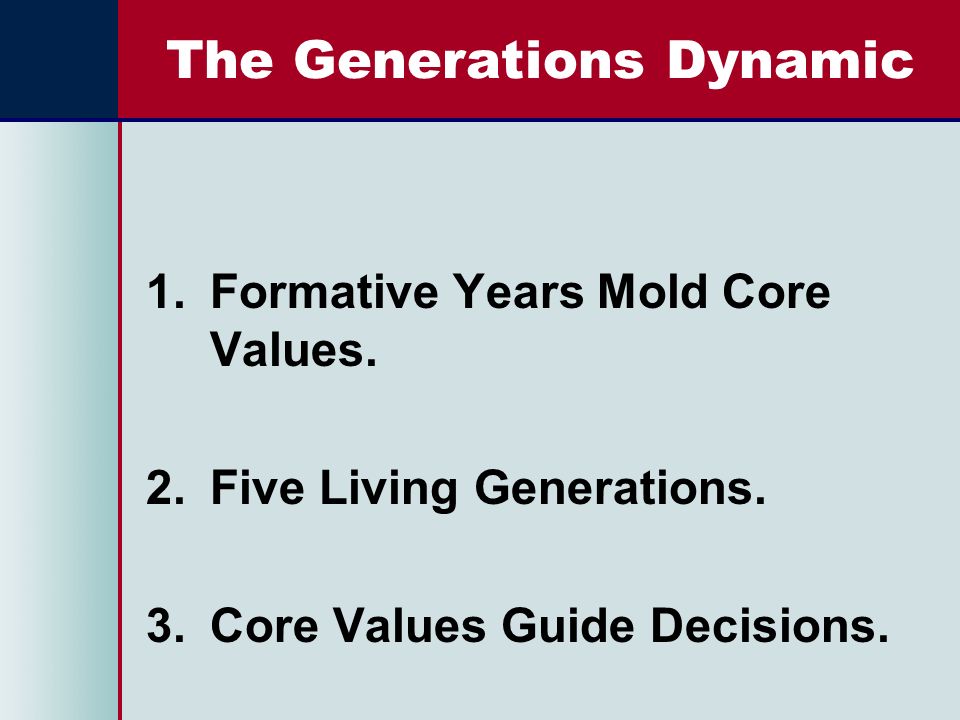 The Generations Dynamic

1. Formative Years Mold Core Values.

2. Five Living Generations.

3. Core Values Guide Decisions.